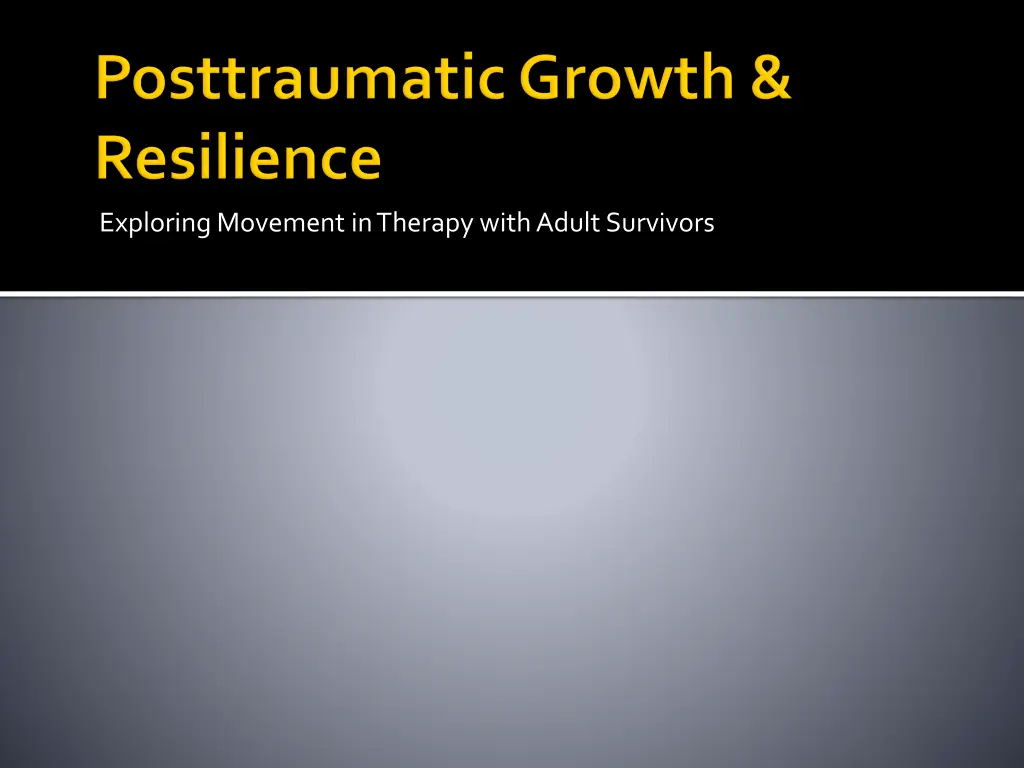 Posttraumatic Growth & Resilience

Exploring Movement in Therapy with Adult Survivors